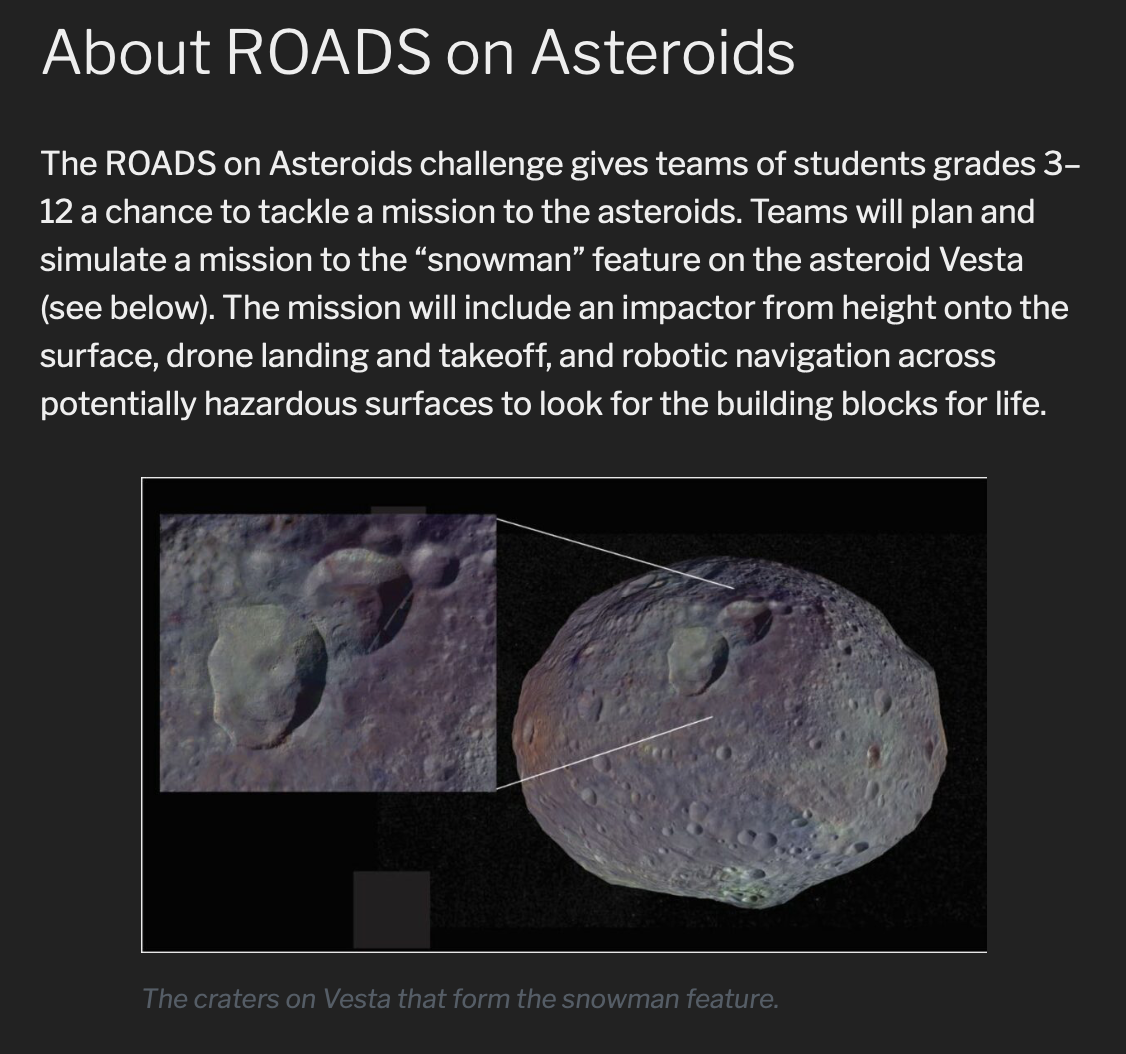 About ROADS on Asteroids

The ROADS on Asteroids challenge gives teams of students grades 3–12 a chance to tackle a mission to the asteroids. Teams will plan and simulate a mission to the “snowman” feature on the asteroid Vesta (see below). The mission will include an impactor from height onto the surface, drone landing and takeoff, and robotic navigation across potentially hazardous surfaces to look for the building blocks for life.

The craters on Vesta that form the snowman feature.